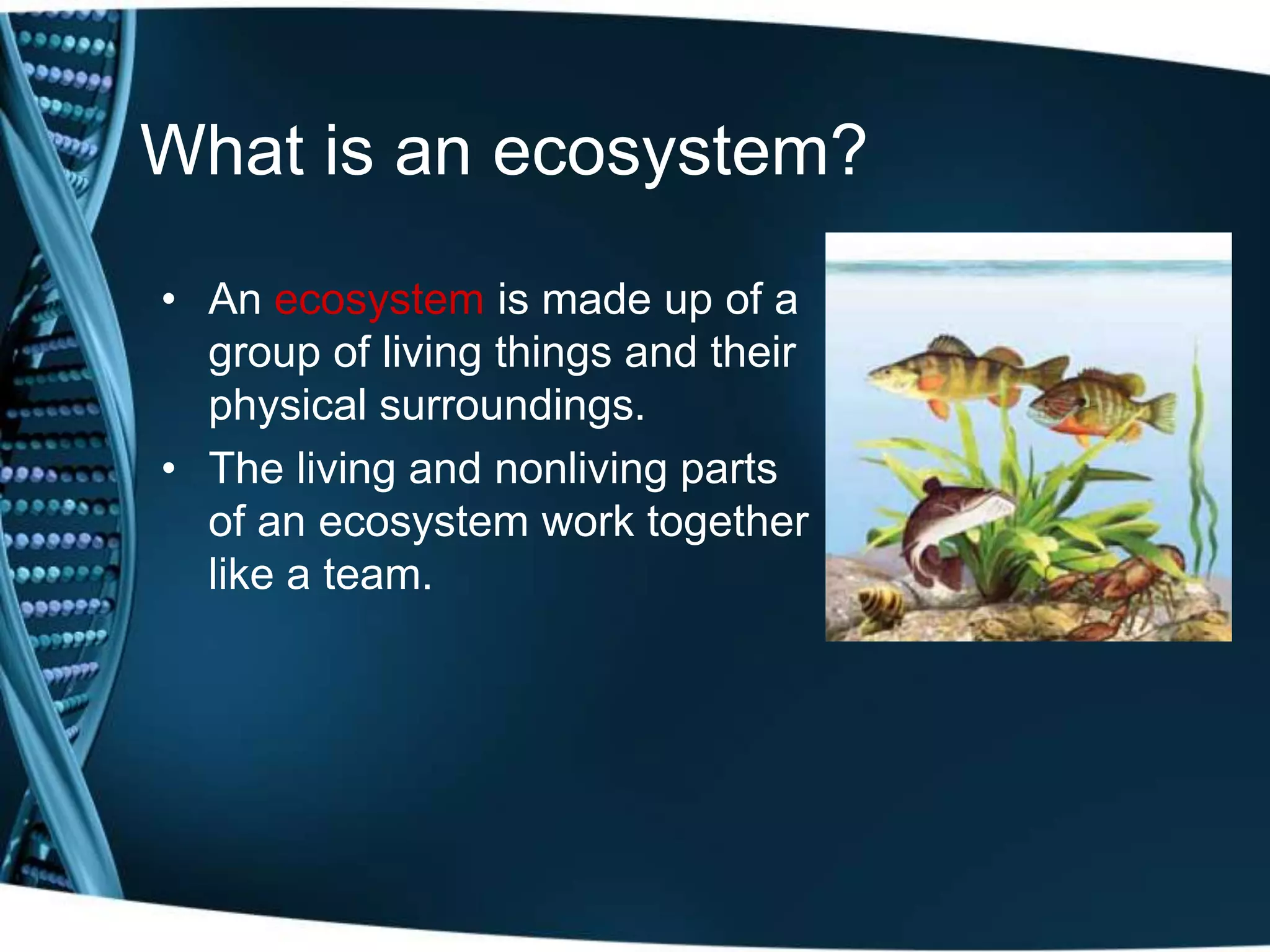 What is an ecosystem?

• An ecosystem is made up of a group of living things and their physical surroundings.

• The living and nonliving parts of an ecosystem work together like a team.